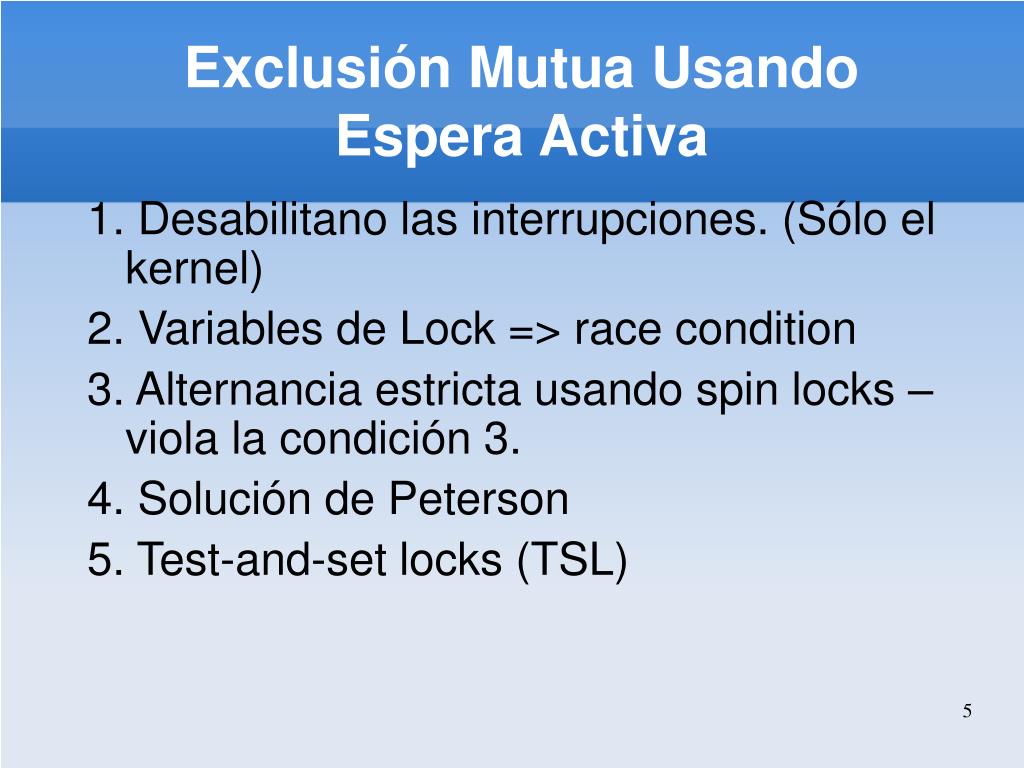 Exclusión Mutua Usando Espera Activa

1. Desabilitano las interrupciones. (Sólo el kernel)
2. Variables de Lock => race condition
3. Alternancia estricta usando spin locks – viola la condición 3.
4. Solución de Peterson
5. Test-and-set locks (TSL)

5